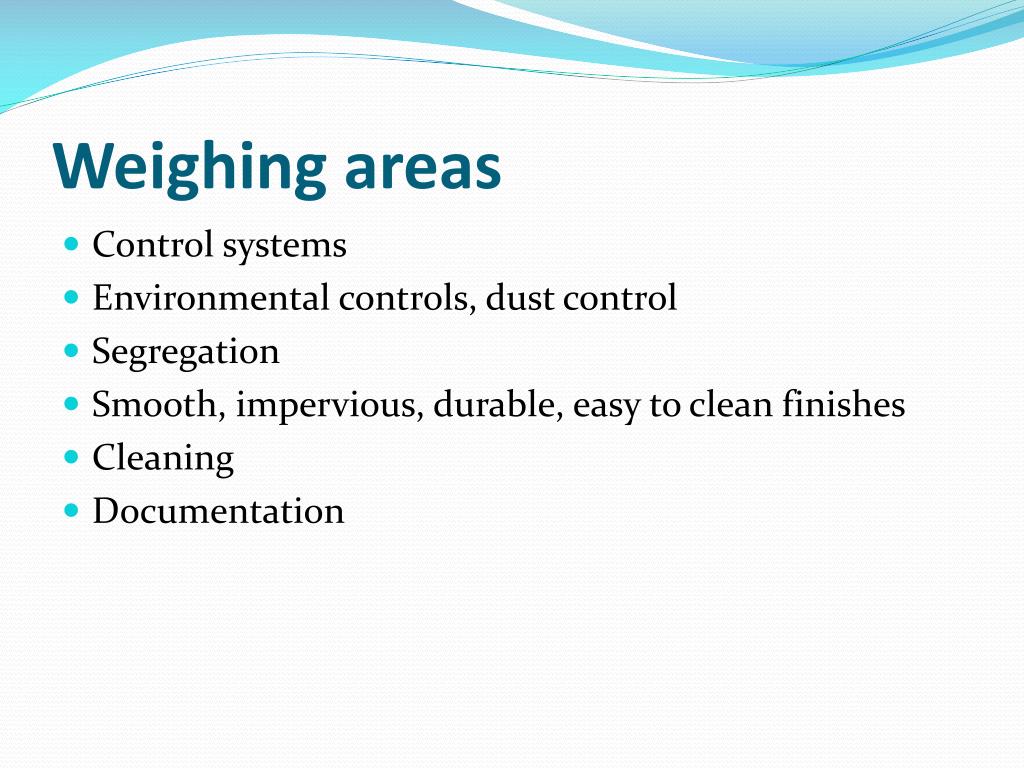 Weighing areas

- Control systems
- Environmental controls, dust control
- Segregation
- Smooth, impervious, durable, easy to clean finishes
- Cleaning
- Documentation